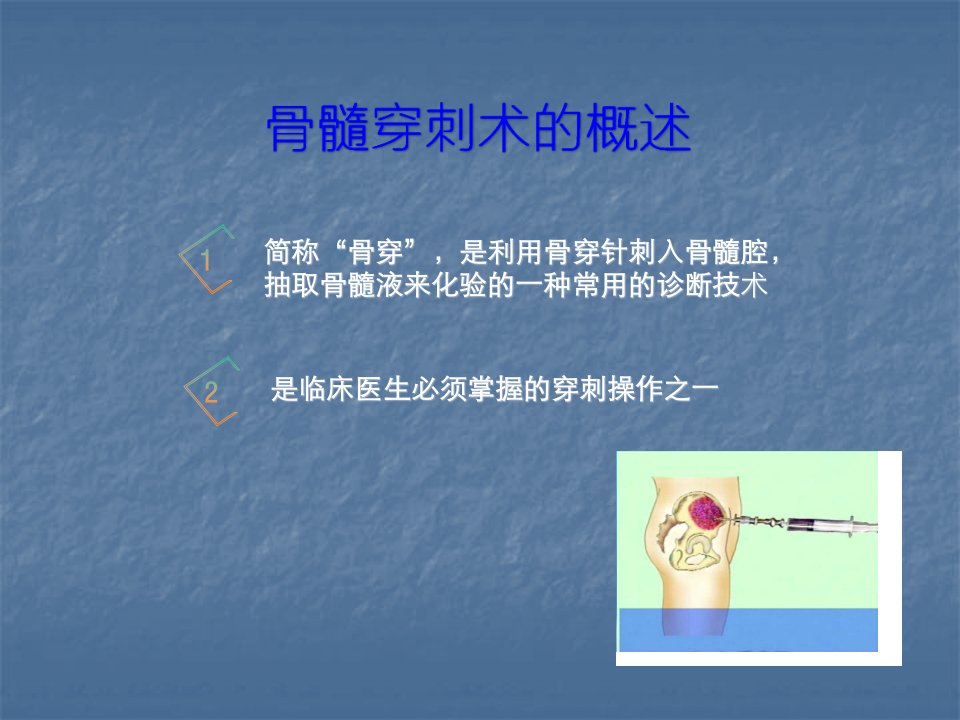 骨髓穿刺术的概述

1 简称“骨穿”，是利用骨穿针刺入骨髓腔，抽取骨髓液来化验的一种常用的诊断技术

2 是临床医生必须掌握的穿刺操作之一